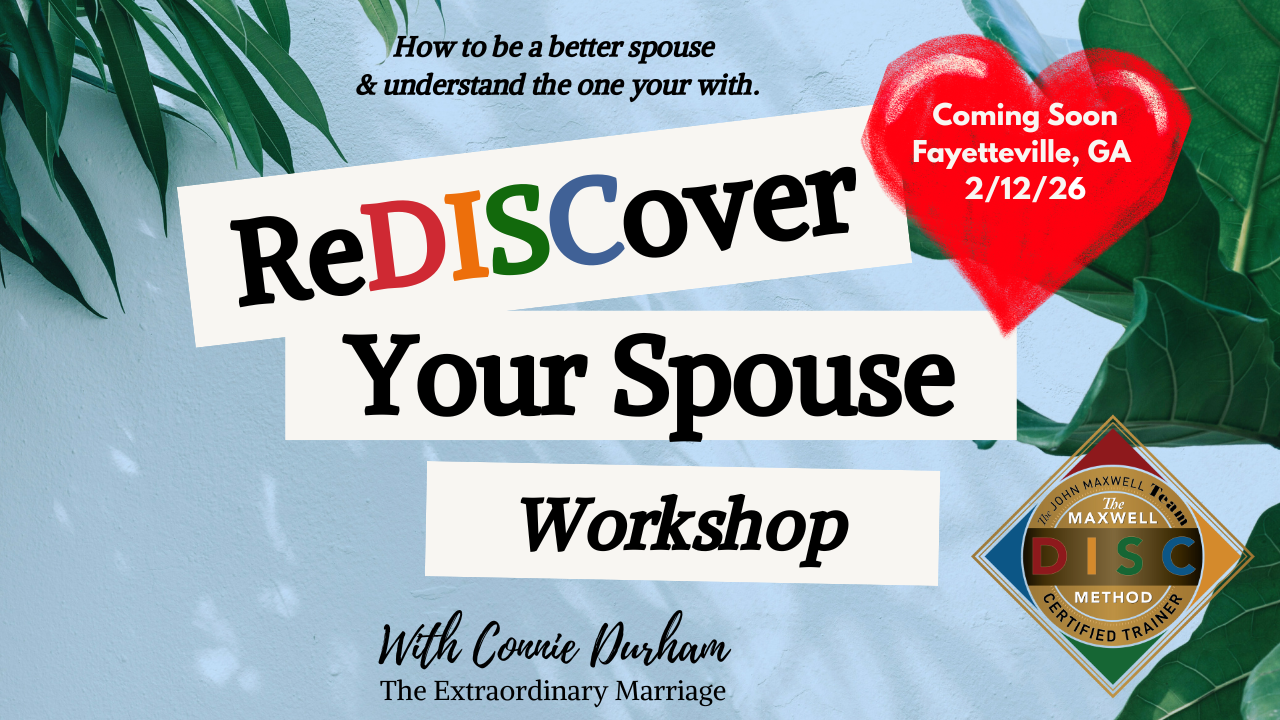 How to be a better spouse
& understand the one your with.

Coming Soon
Fayetteville, GA
2/12/26

ReDISCover
Your Spouse

Workshop

The JOHN MAXWELL Team
The MAXWELL
DISC
METHOD
CERTIFIED TRAINER

With Connie Durham
The Extraordinary Marriage